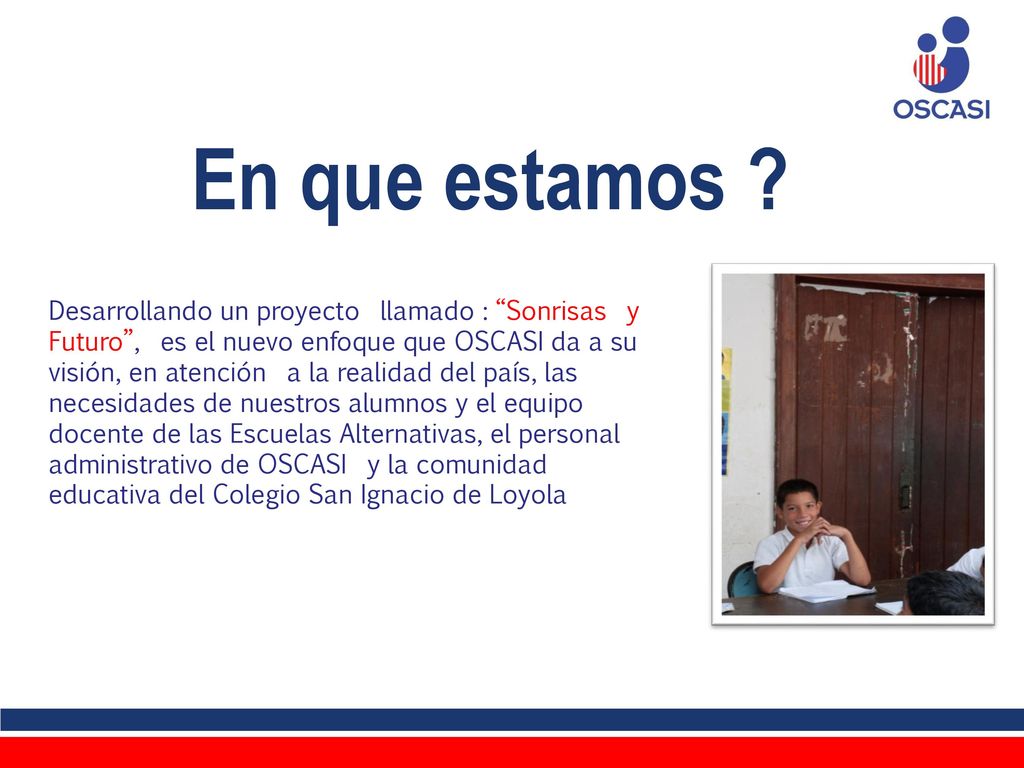 OSCASI

En que estamos ?

Desarrollando un proyecto llamado : “Sonrisas y Futuro”, es el nuevo enfoque que OSCASI da a su visión, en atención a la realidad del país, las necesidades de nuestros alumnos y el equipo docente de las Escuelas Alternativas, el personal administrativo de OSCASI y la comunidad educativa del Colegio San Ignacio de Loyola